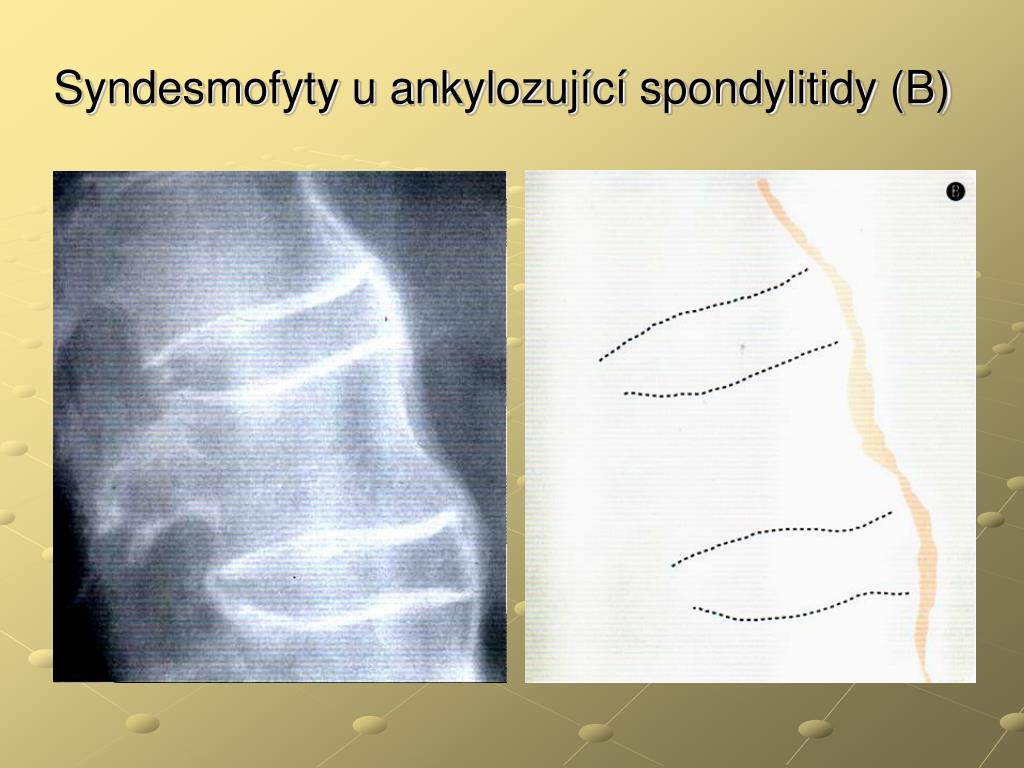 Syndesmofyty u ankylozující spondylitidy (B)

B